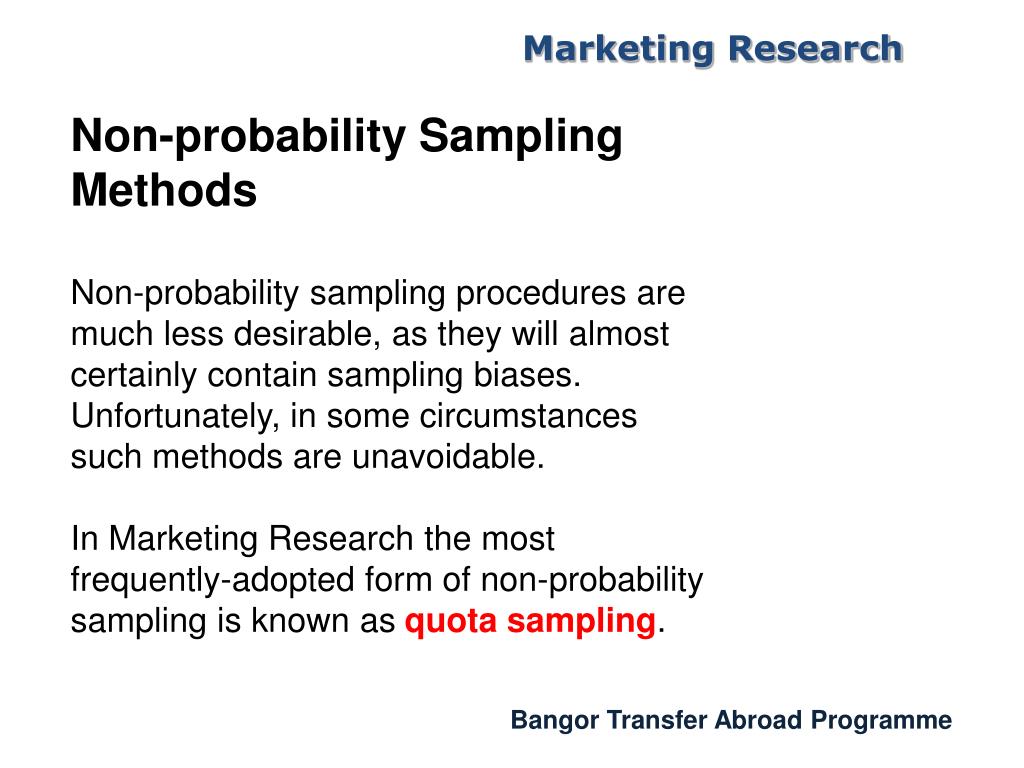 Marketing Research

Non-probability Sampling Methods

Non-probability sampling procedures are much less desirable, as they will almost certainly contain sampling biases. Unfortunately, in some circumstances such methods are unavoidable.

In Marketing Research the most frequently-adopted form of non-probability sampling is known as quota sampling.

Bangor Transfer Abroad Programme